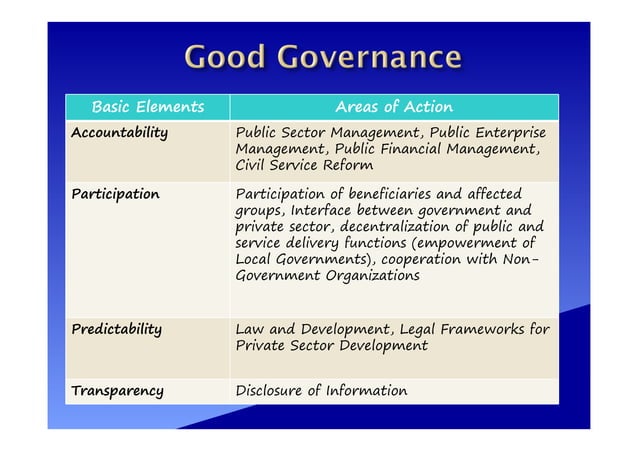 Good Governance

| Basic Elements | Areas of Action |
|---|---|
| Accountability | Public Sector Management, Public Enterprise Management, Public Financial Management, Civil Service Reform |
| Participation | Participation of beneficiaries and affected groups, Interface between government and private sector, decentralization of public and service delivery functions (empowerment of Local Governments), cooperation with Non-Government Organizations |
| Predictability | Law and Development, Legal Frameworks for Private Sector Development |
| Transparency | Disclosure of Information |